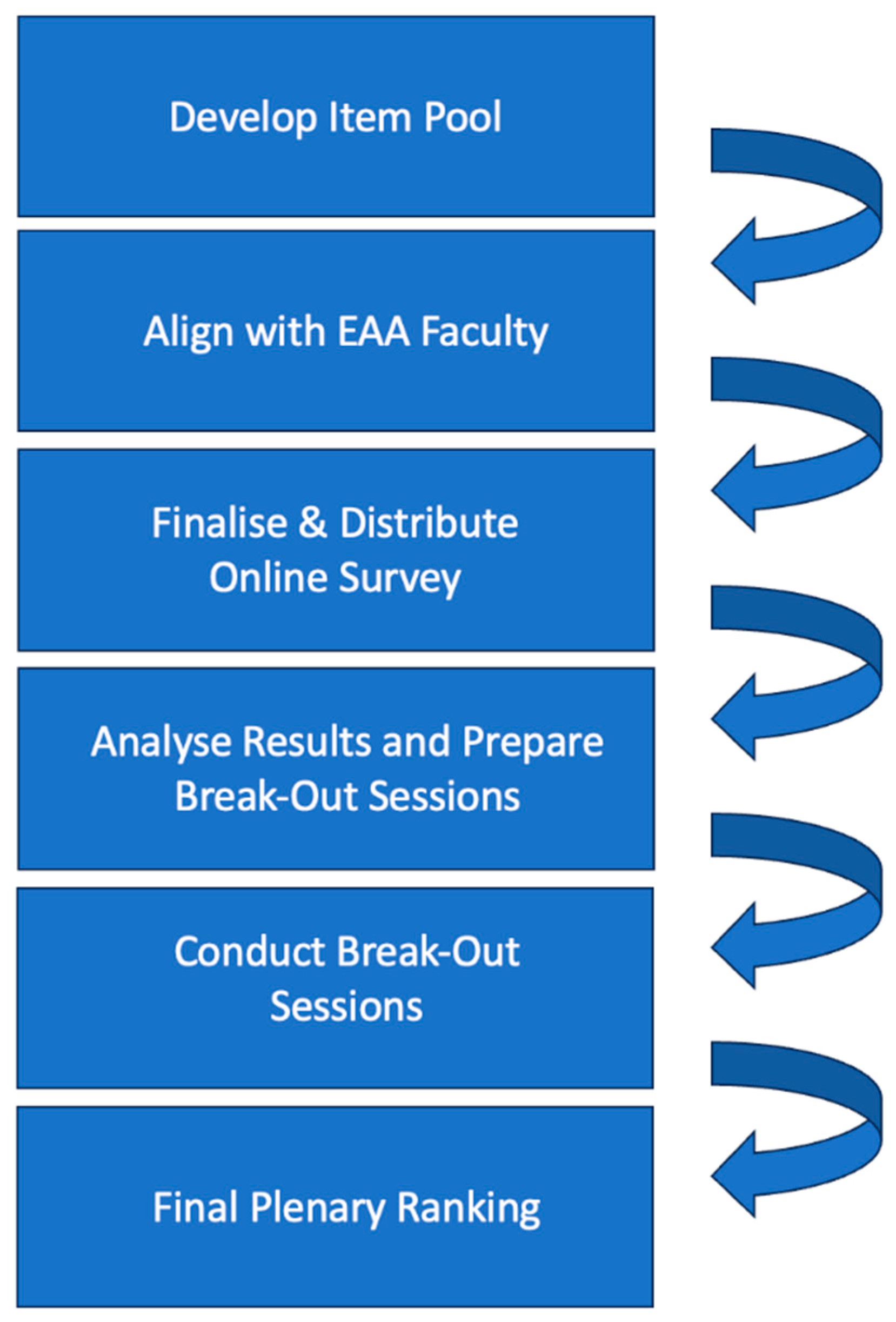 Develop Item Pool

Align with EAA Faculty

Finalise & Distribute Online Survey

Analyse Results and Prepare Break-Out Sessions

Conduct Break-Out Sessions

Final Plenary Ranking